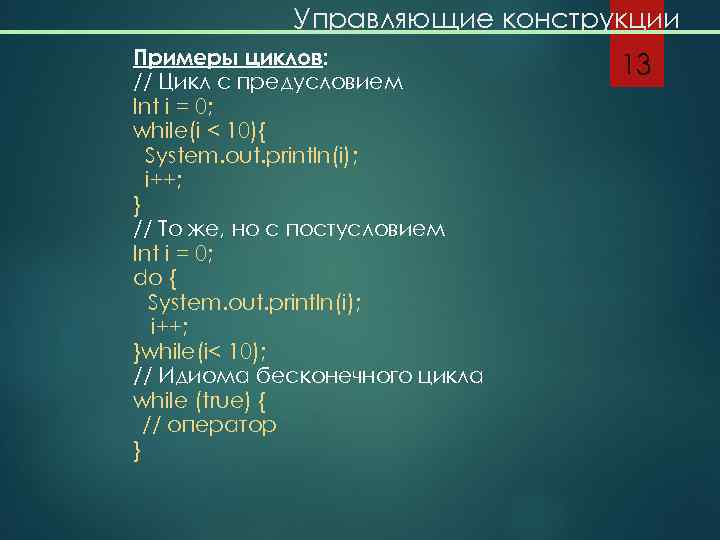 Управляющие конструкции

13

Примеры циклов:
// Цикл с предусловием
Int i = 0;
while(i < 10){
System.out.println(i);
i++;
}
// То же, но с постусловием
Int i = 0;
do {
System.out.println(i);
i++;
}while(i< 10);
// Идиома бесконечного цикла
while (true) {
// оператор
}